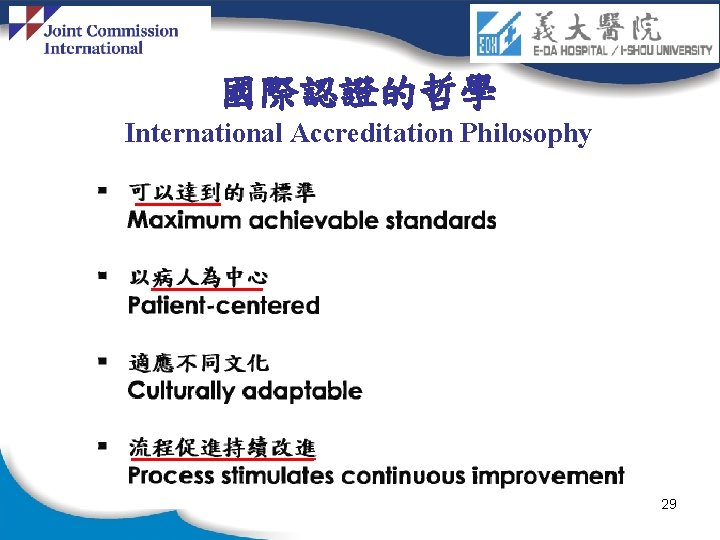 Joint Commission International

EDH 義大醫院 E-DA HOSPITAL / I-SHOU UNIVERSITY

國際認證的哲學
International Accreditation Philosophy

▪ 可以達到的高標準
Maximum achievable standards

▪ 以病人為中心
Patient-centered

▪ 適應不同文化
Culturally adaptable

▪ 流程促進持續改進
Process stimulates continuous improvement

29